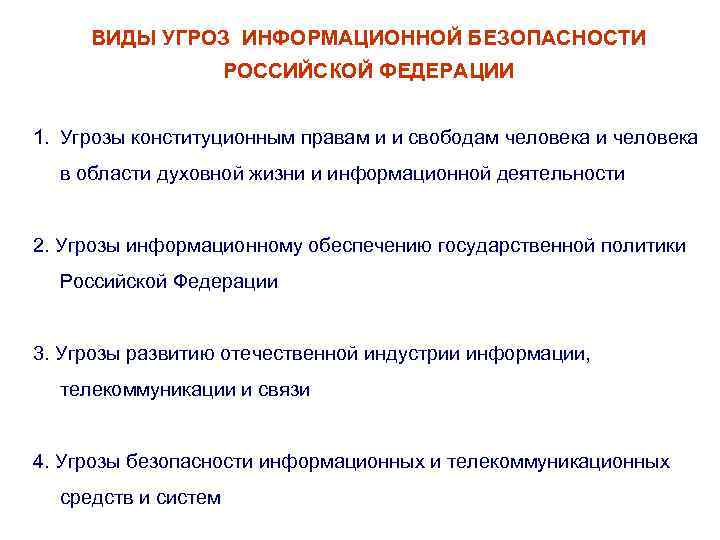 ВИДЫ УГРОЗ ИНФОРМАЦИОННОЙ БЕЗОПАСНОСТИ РОССИЙСКОЙ ФЕДЕРАЦИИ

1. Угрозы конституционным правам и и свободам человека и человека в области духовной жизни и информационной деятельности

2. Угрозы информационному обеспечению государственной политики Российской Федерации

3. Угрозы развитию отечественной индустрии информации, телекоммуникации и связи

4. Угрозы безопасности информационных и телекоммуникационных средств и систем